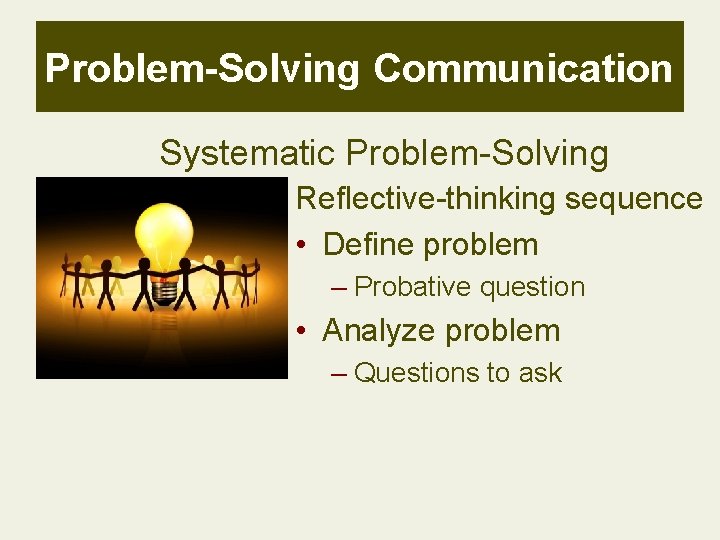 Problem-Solving Communication

Systematic Problem-Solving

Reflective-thinking sequence

• Define problem
– Probative question
• Analyze problem
– Questions to ask